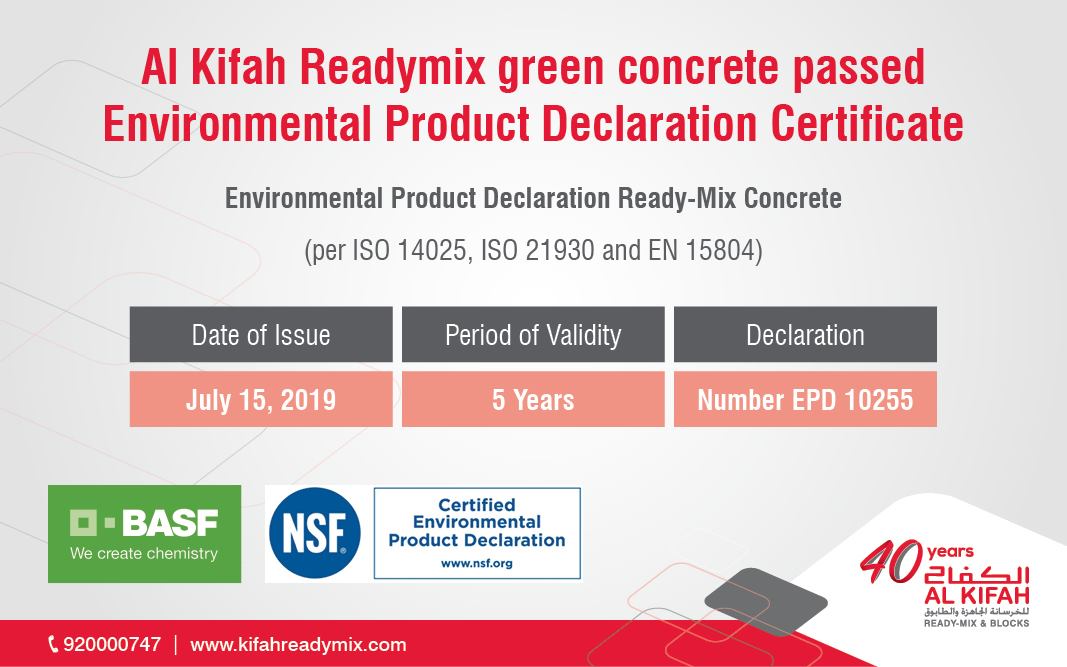 Al Kifah Readymix green concrete passed Environmental Product Declaration Certificate

Environmental Product Declaration Ready-Mix Concrete

(per ISO 14025, ISO 21930 and EN 15804)

| Date of Issue | Period of Validity | Declaration |
|---|---|---|
| July 15, 2019 | 5 Years | Number EPD 10255 |

BASF
We create chemistry

NSF
Certified Environmental Product Declaration
www.nsf.org

40 years
الكفاح
AL KIFAH
للخرسانة الجاهزة والطابوق
READY-MIX & BLOCKS

920000747 | www.kifahreadymix.com